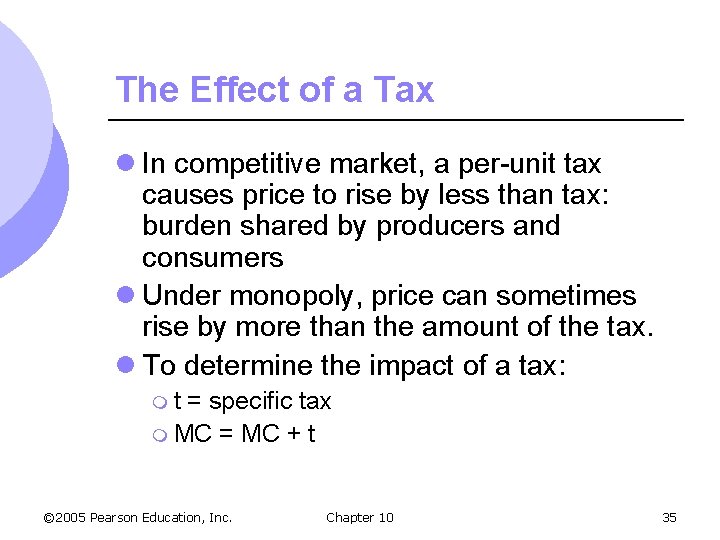 The Effect of a Tax

- In competitive market, a per-unit tax causes price to rise by less than tax: burden shared by producers and consumers
- Under monopoly, price can sometimes rise by more than the amount of the tax.
- To determine the impact of a tax:
  - t = specific tax
  - MC = MC + t

©2005 Pearson Education, Inc.    Chapter 10    35